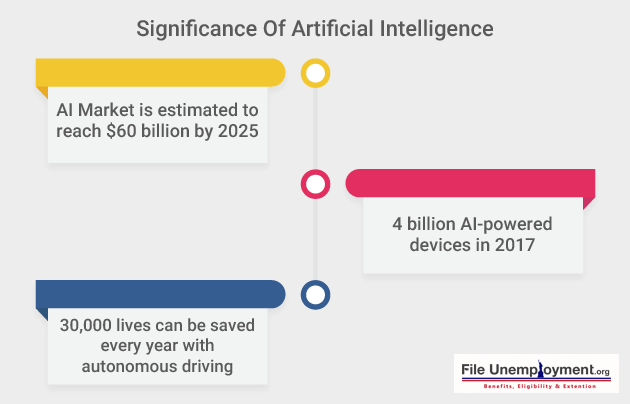 Significance Of Artificial Intelligence

AI Market is estimated to reach $60 billion by 2025

4 billion AI-powered devices in 2017

30,000 lives can be saved every year with autonomous driving

File Unemployment.org
Benefits, Eligibility & Extention